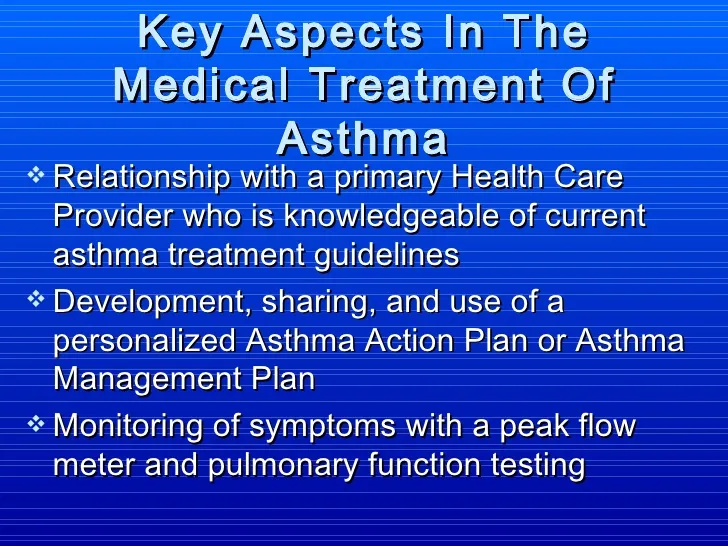 Key Aspects In The Medical Treatment Of Asthma

❖ Relationship with a primary Health Care Provider who is knowledgeable of current asthma treatment guidelines

❖ Development, sharing, and use of a personalized Asthma Action Plan or Asthma Management Plan

❖ Monitoring of symptoms with a peak flow meter and pulmonary function testing